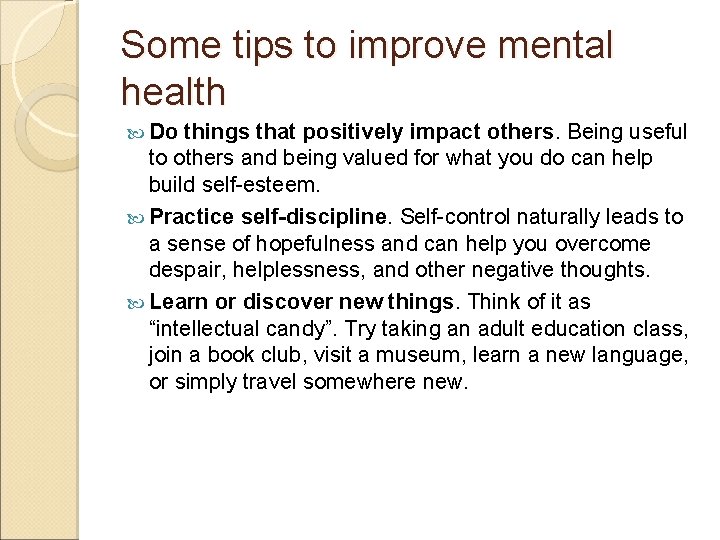 Some tips to improve mental health

Do things that positively impact others. Being useful to others and being valued for what you do can help build self-esteem.

Practice self-discipline. Self-control naturally leads to a sense of hopefulness and can help you overcome despair, helplessness, and other negative thoughts.

Learn or discover new things. Think of it as “intellectual candy”. Try taking an adult education class, join a book club, visit a museum, learn a new language, or simply travel somewhere new.